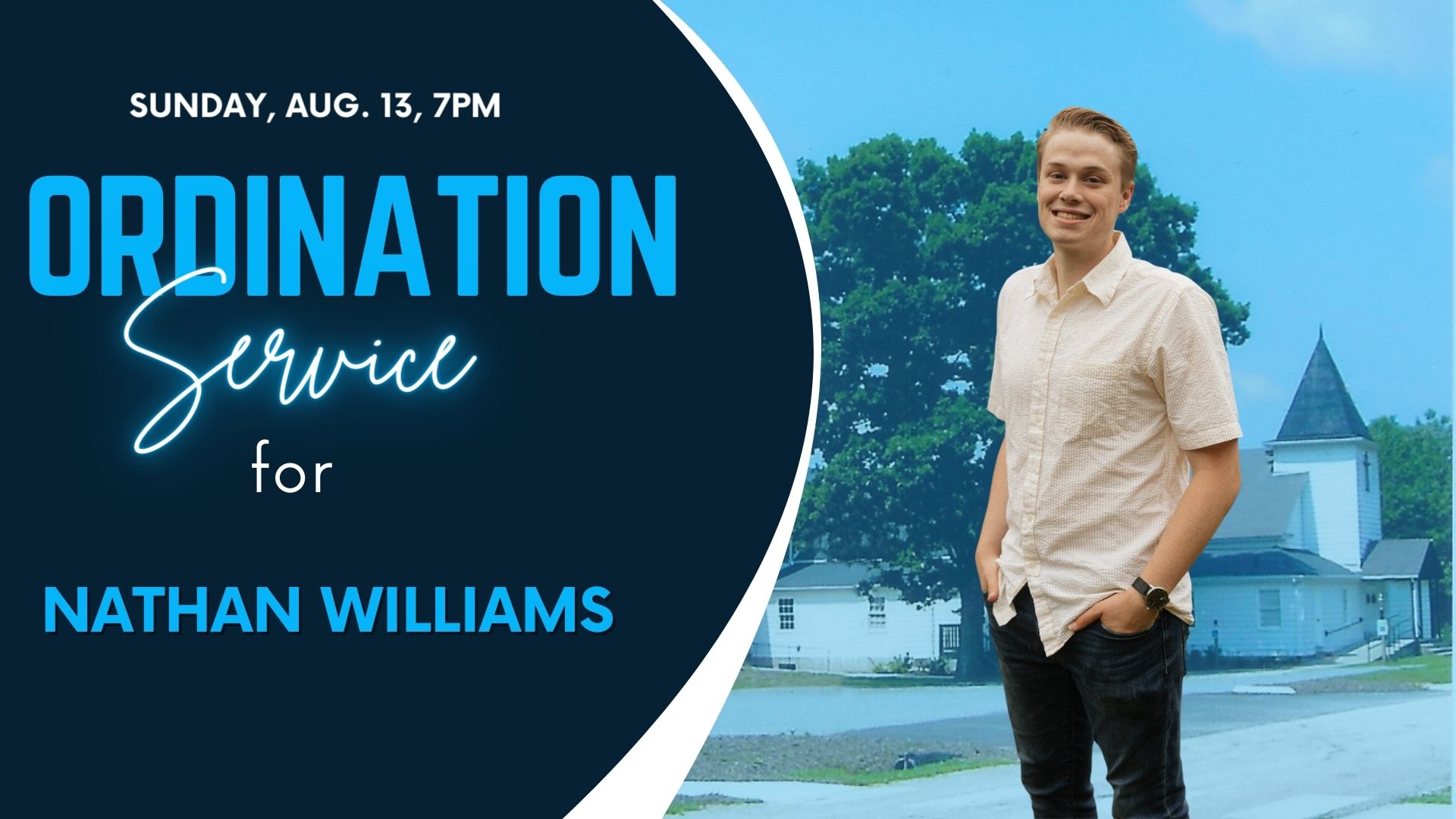 SUNDAY, AUG. 13, 7PM

ORDINATION

Service

for

NATHAN WILLIAMS